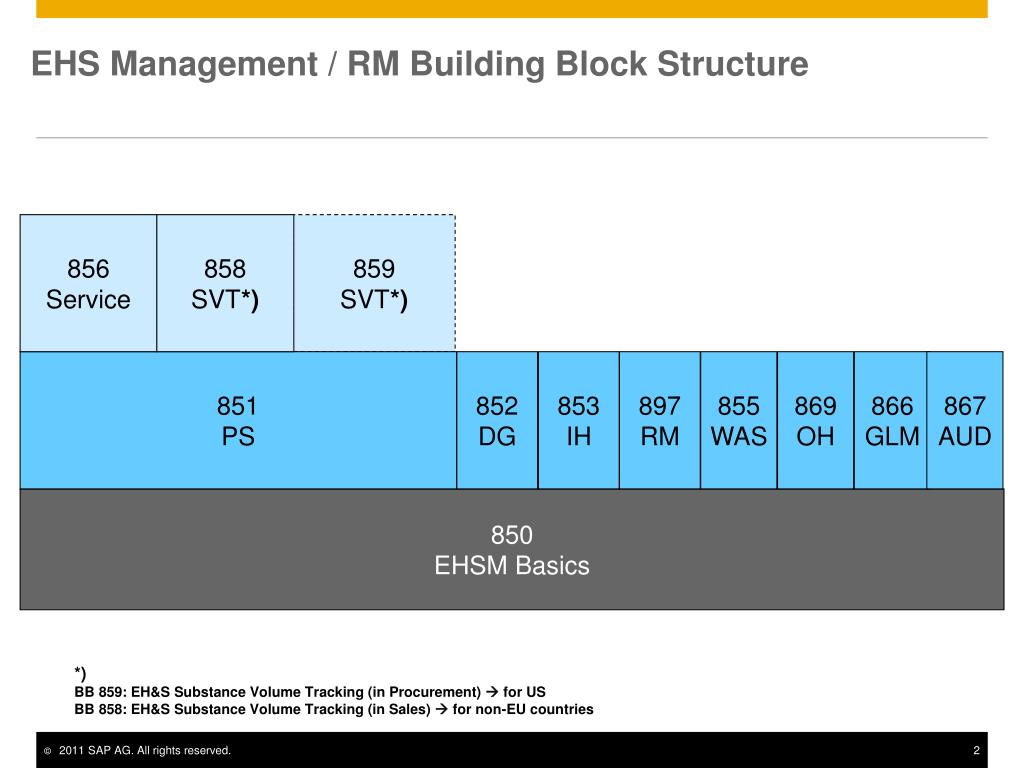 EHS Management / RM Building Block Structure

856
Service

858
SVT*)

859
SVT*)

851
PS

852
DG

853
IH

897
RM

855
WAS

869
OH

866
GLM

867
AUD

850
EHSM Basics

*)
BB 859: EH&S Substance Volume Tracking (in Procurement) → for US
BB 858: EH&S Substance Volume Tracking (in Sales) → for non-EU countries

© 2011 SAP AG. All rights reserved.

2